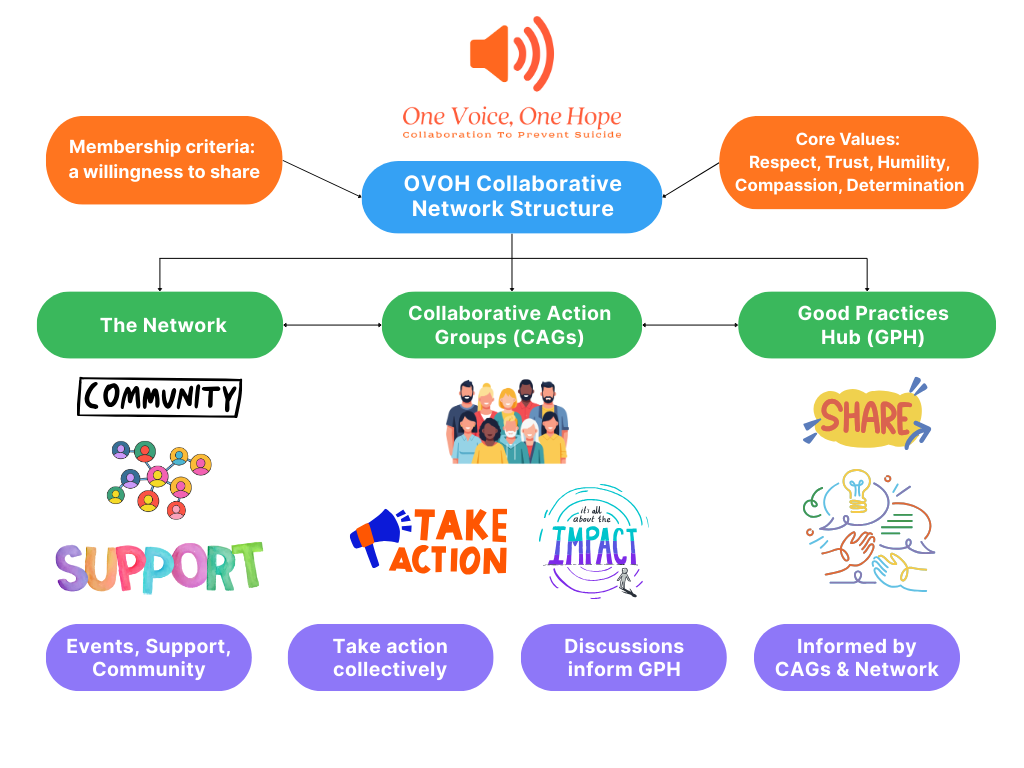 One Voice, One Hope
Collaboration To Prevent Suicide

Membership criteria: a willingness to share

OVOH Collaborative Network Structure

Core Values: Respect, Trust, Humility, Compassion, Determination

The Network

Collaborative Action Groups (CAGs)

Good Practices Hub (GPH)

COMMUNITY

SUPPORT

TAKE ACTION

it's all about the IMPACT

SHARE

Events, Support, Community

Take action collectively

Discussions inform GPH

Informed by CAGs & Network